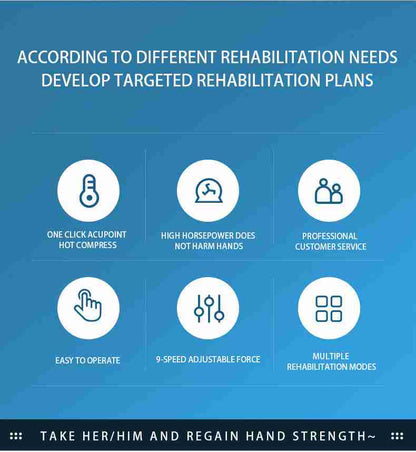 ACCORDING TO DIFFERENT REHABILITATION NEEDS
DEVELOP TARGETED REHABILITATION PLANS

ONE CLICK ACUPOINT HOT COMPRESS

HIGH HORSEPOWER DOES NOT HARM HANDS

PROFESSIONAL CUSTOMER SERVICE

EASY TO OPERATE

9-SPEED ADJUSTABLE FORCE

MULTIPLE REHABILITATION MODES

TAKE HER/HIM AND REGAIN HAND STRENGTH~